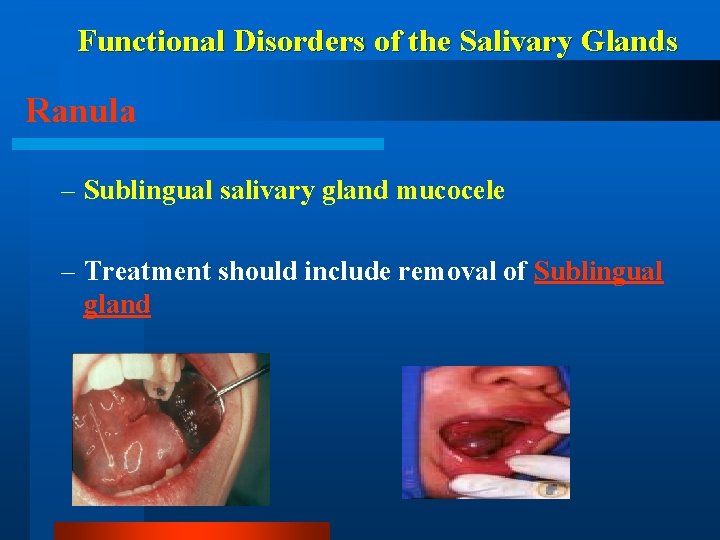 Functional Disorders of the Salivary Glands

Ranula

– Sublingual salivary gland mucocele

– Treatment should include removal of Sublingual gland